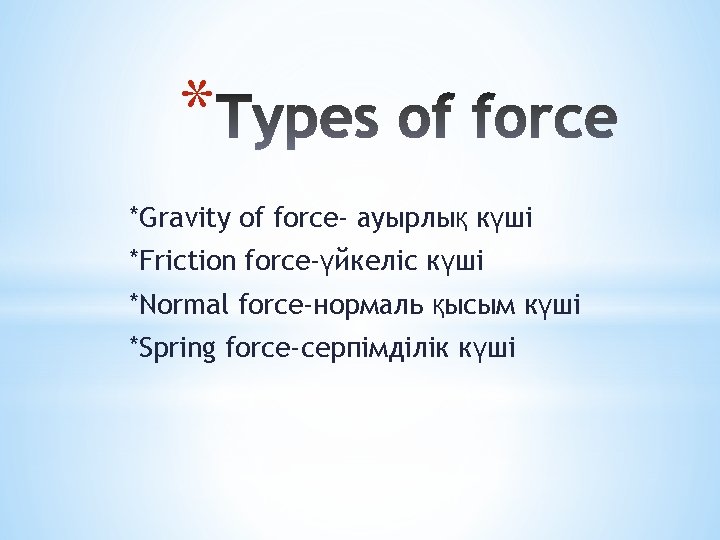 *Types of force

*Gravity of force- ауырлық күші
*Friction force-үйкеліс күші
*Normal force-нормаль қысым күші
*Spring force-серпімділік күші